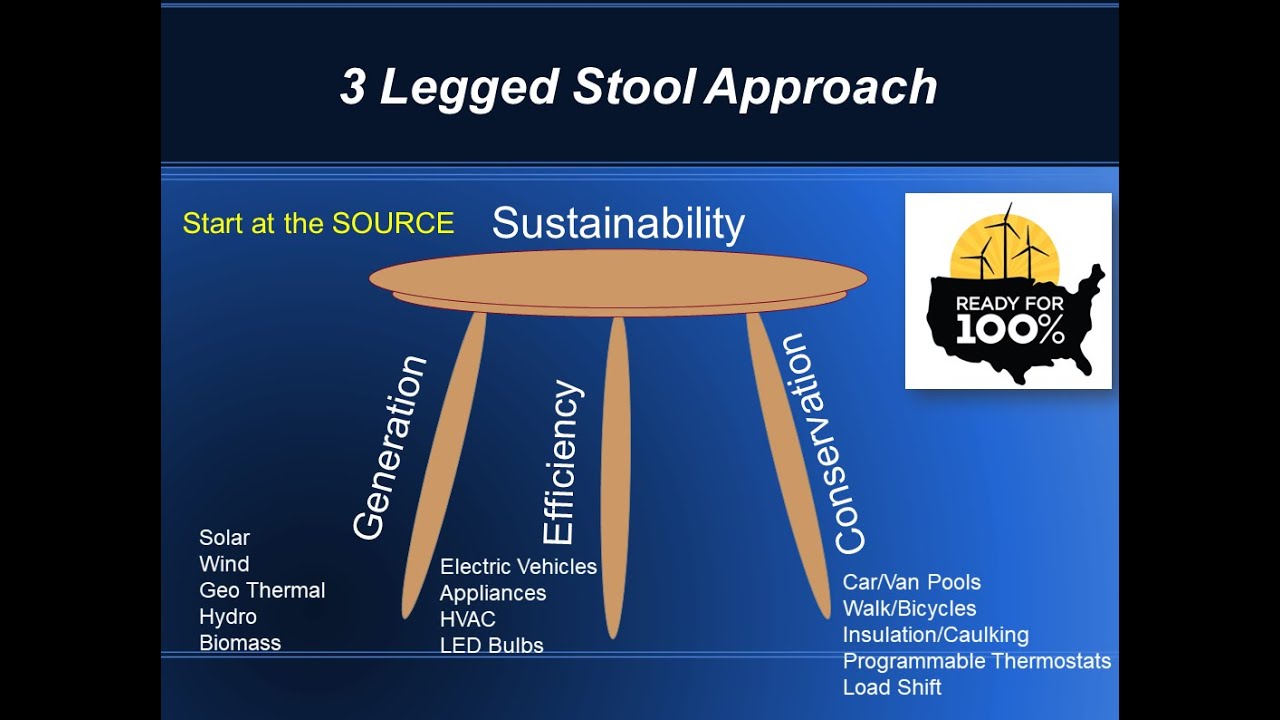 3 Legged Stool Approach

Start at the SOURCE

Sustainability

READY FOR 100%

Generation

Efficiency

Conservation

Solar
Wind
Geo Thermal
Hydro
Biomass

Electric Vehicles
Appliances
HVAC
LED Bulbs

Car/Van Pools
Walk/Bicycles
Insulation/Caulking
Programmable Thermostats
Load Shift